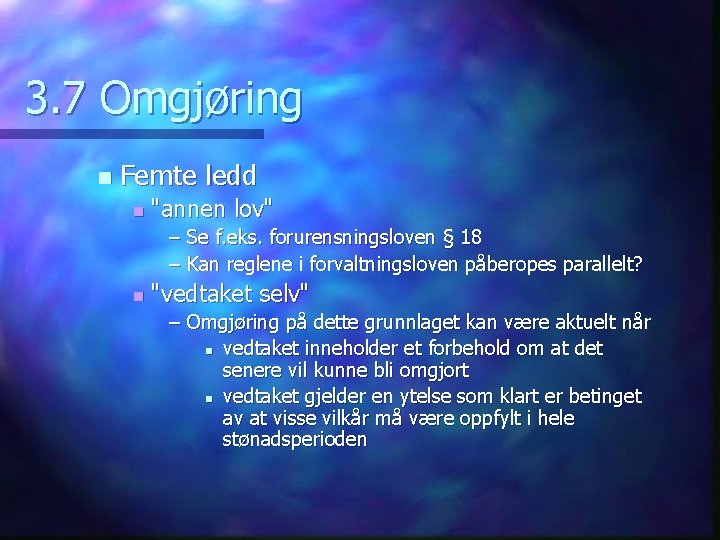 3.7 Omgjøring

Femte ledd

"annen lov"

– Se f.eks. forurensningsloven § 18

– Kan reglene i forvaltningsloven påberopes parallelt?

"vedtaket selv"

– Omgjøring på dette grunnlaget kan være aktuelt når

vedtaket inneholder et forbehold om at det senere vil kunne bli omgjort

vedtaket gjelder en ytelse som klart er betinget av at visse vilkår må være oppfylt i hele stønadsperioden